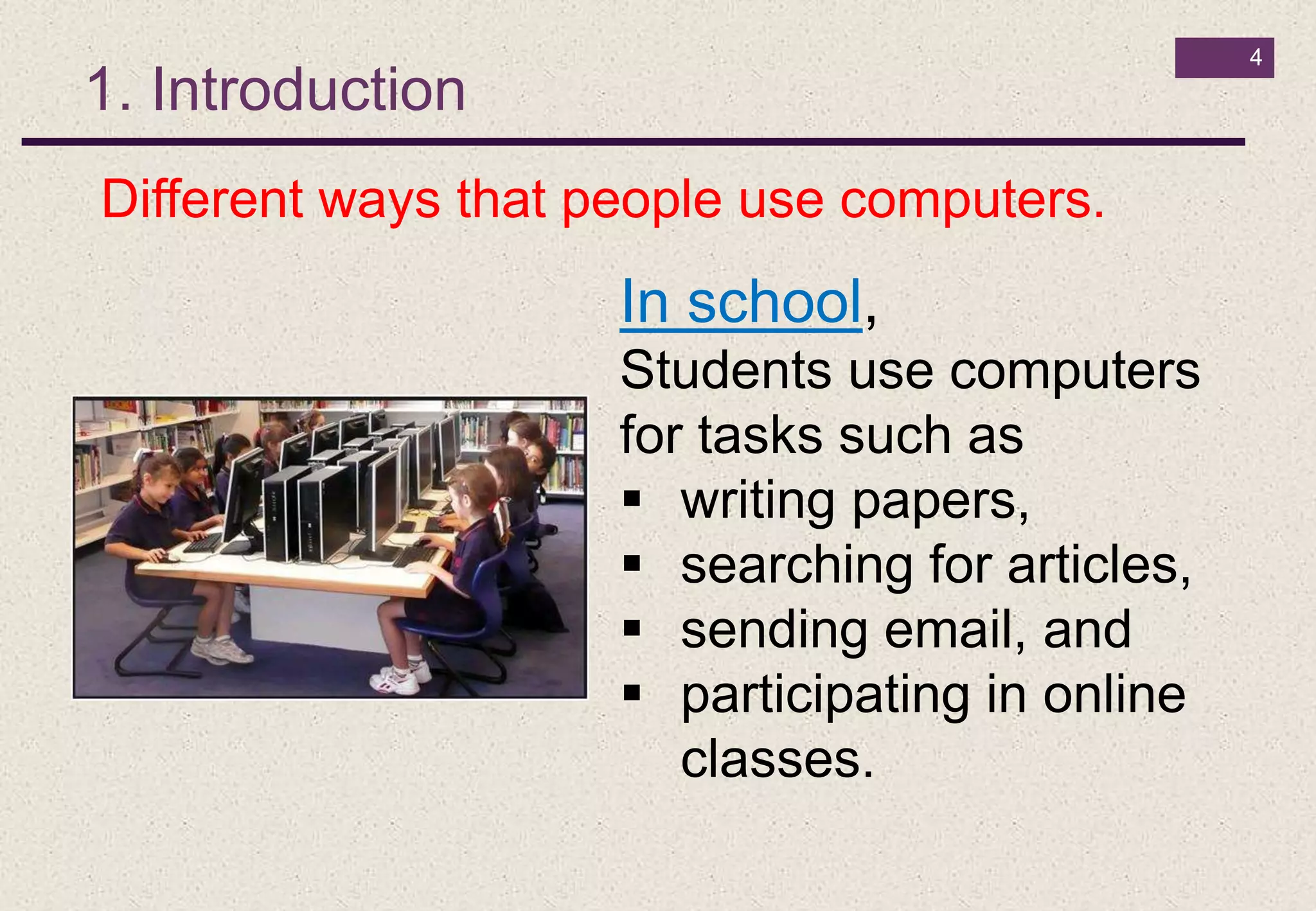 4

1. Introduction

Different ways that people use computers.

In school,
Students use computers for tasks such as
▪ writing papers,
▪ searching for articles,
▪ sending email, and
▪ participating in online classes.